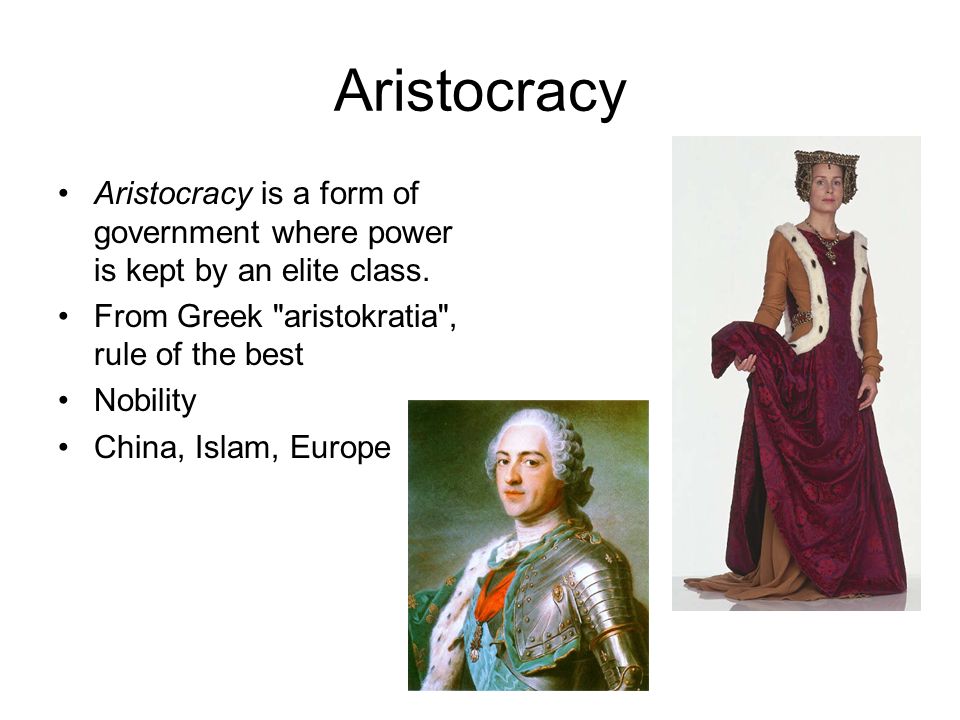 Aristocracy

• Aristocracy is a form of government where power is kept by an elite class.
• From Greek "aristokratia", rule of the best
• Nobility
• China, Islam, Europe